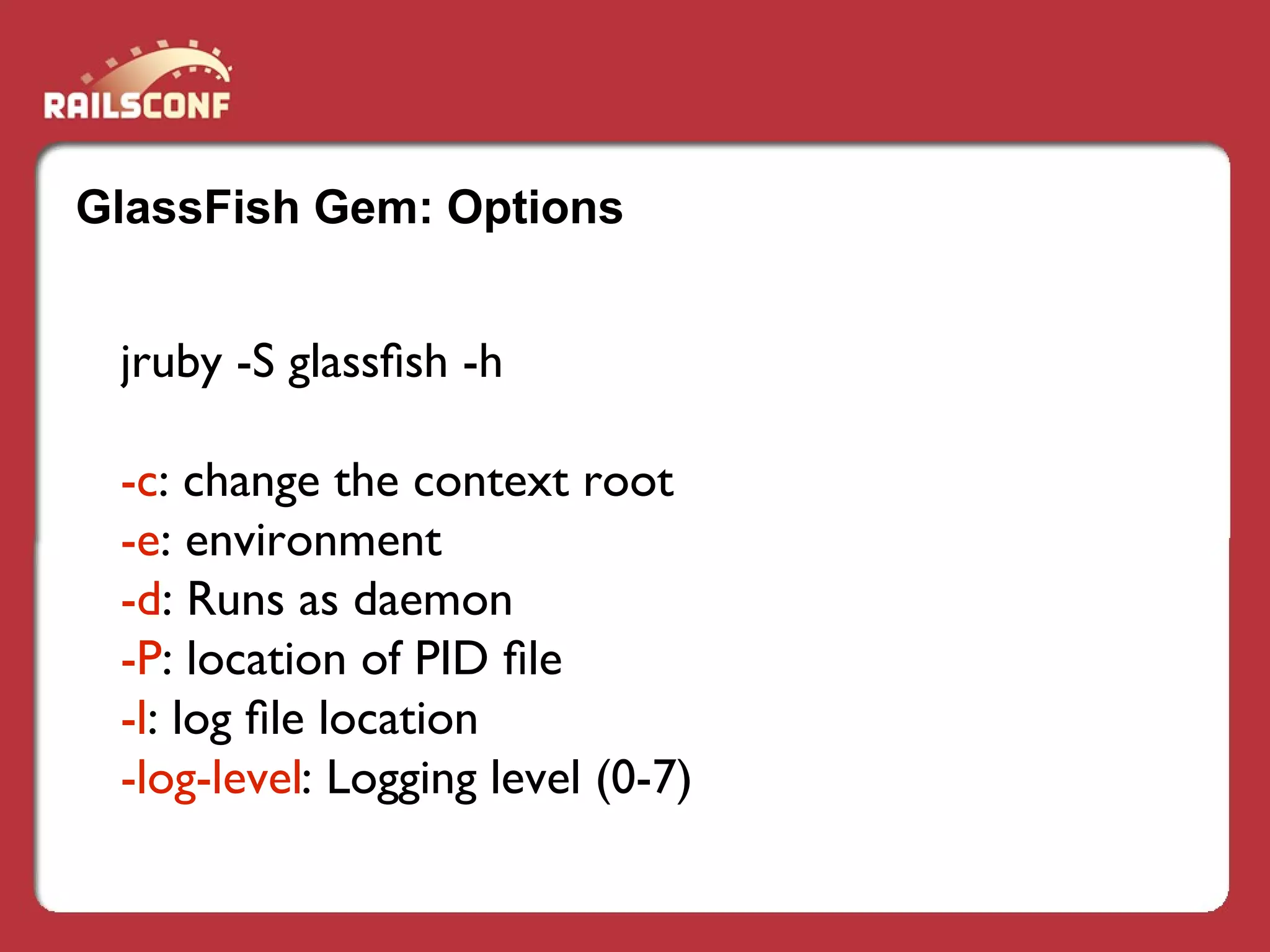 RAILSCONF

GlassFish Gem: Options

jruby -S glassfish -h

-c: change the context root
-e: environment
-d: Runs as daemon
-P: location of PID file
-l: log file location
-log-level: Logging level (0-7)